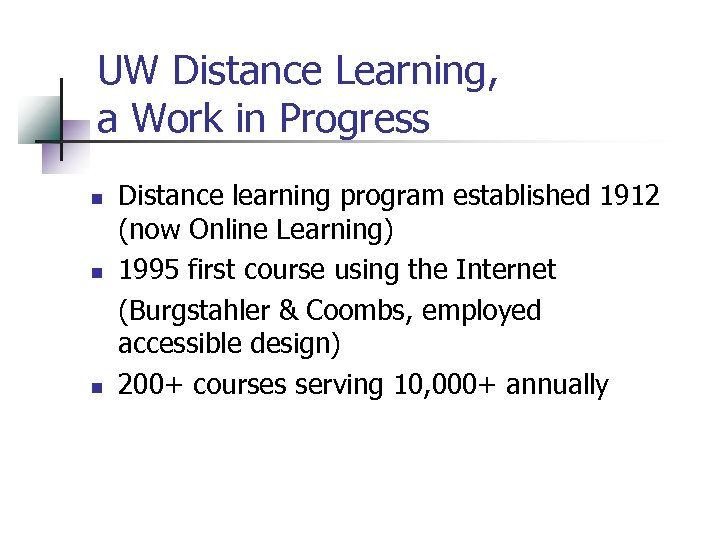 UW Distance Learning, a Work in Progress

- Distance learning program established 1912 (now Online Learning)
- 1995 first course using the Internet

(Burgstahler & Coombs, employed accessible design)

- 200+ courses serving 10,000+ annually